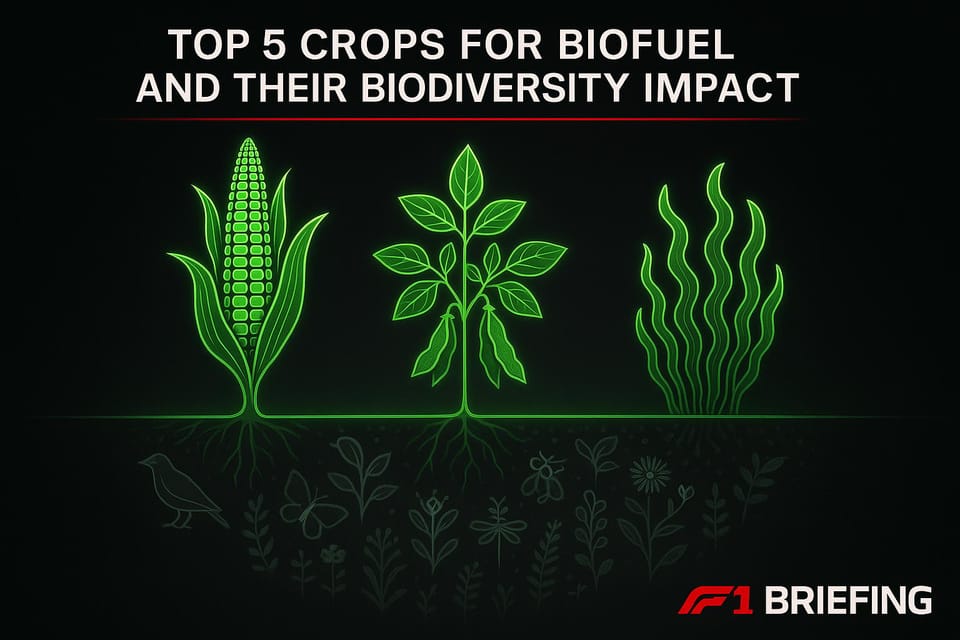 TOP 5 CROPS FOR BIOFUEL
AND THEIR BIODIVERSITY IMPACT

F1 BRIEFING